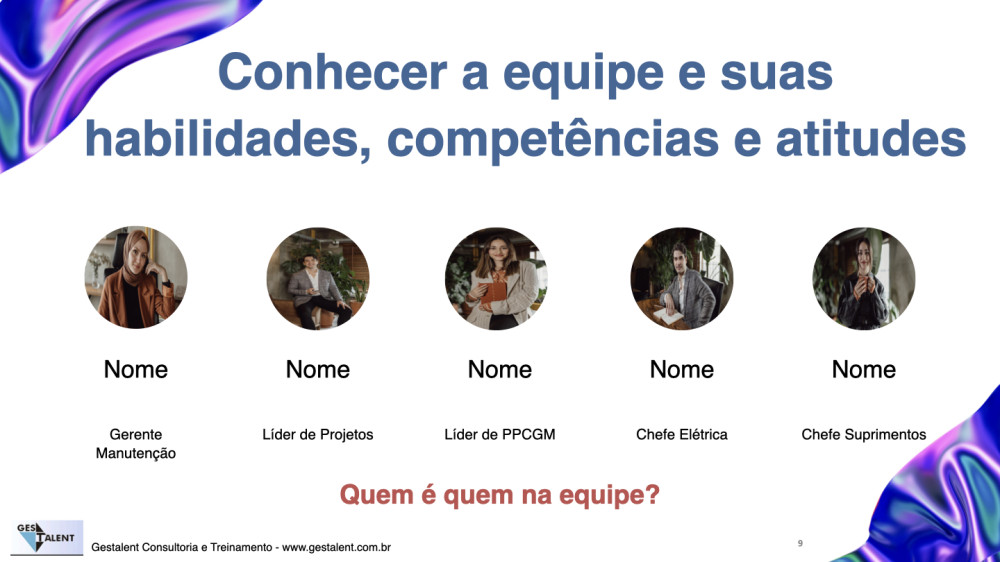 Conhecer a equipe e suas habilidades, competências e atitudes

Nome

Gerente Manutenção

Nome

Líder de Projetos

Nome

Líder de PPCGM

Nome

Chefe Elétrica

Nome

Chefe Suprimentos

Quem é quem na equipe?

GES TALENT

Gestalent Consultoria e Treinamento - www.gestalent.com.br

9